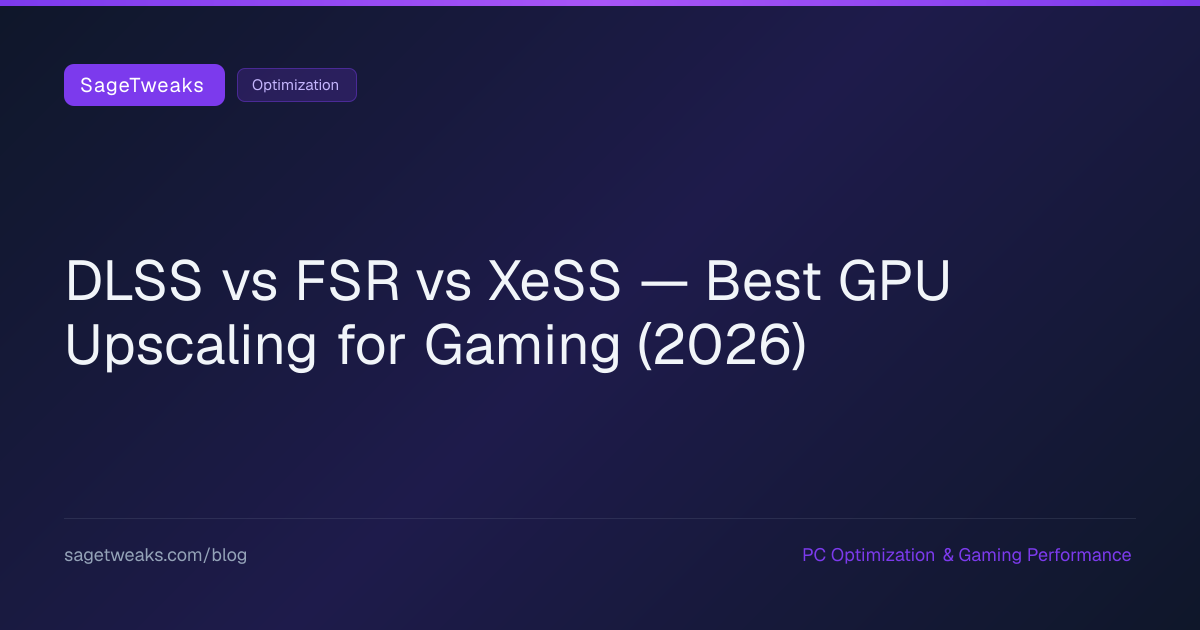 SageTweaks

Optimization

DLSS vs FSR vs XeSS — Best GPU Upscaling for Gaming (2026)

sagetweaks.com/blog

PC Optimization & Gaming Performance